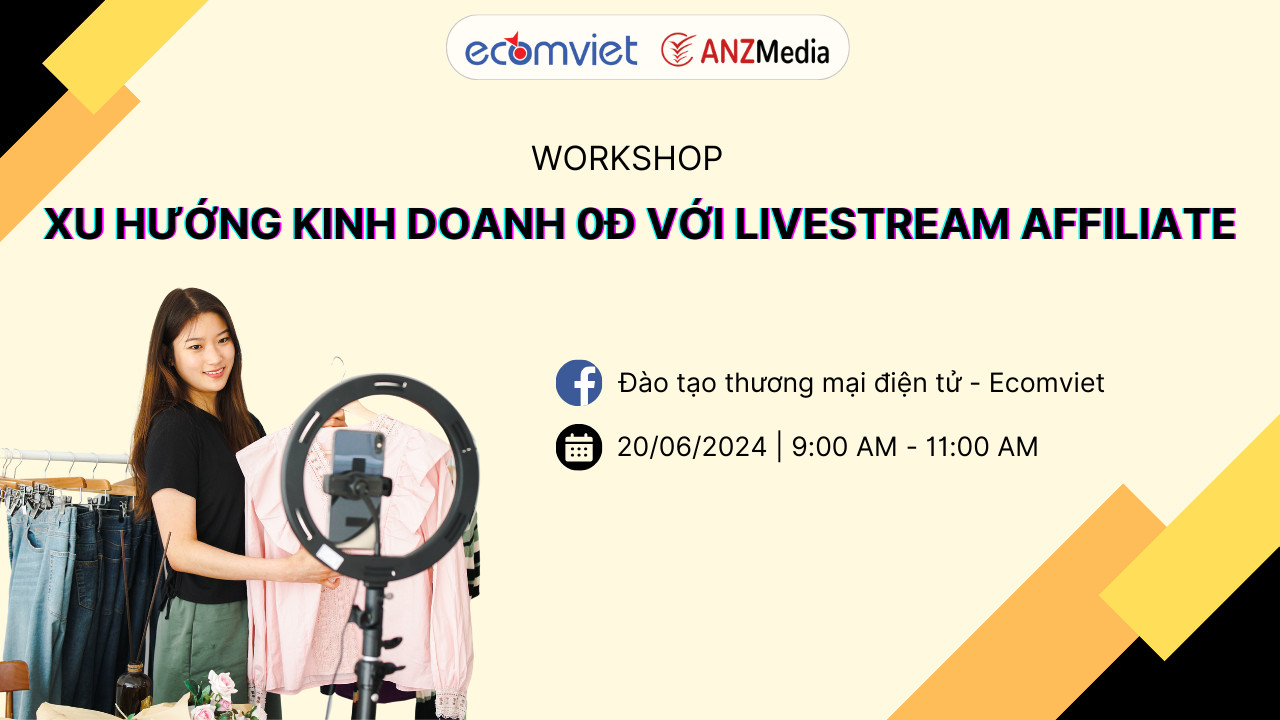 ecomviet ANZMedia

WORKSHOP

XU HƯỚNG KINH DOANH 0Đ VỚI LIVESTREAM AFFILIATE

Đào tạo thương mại điện tử - Ecomviet

20/06/2024 | 9:00 AM - 11:00 AM